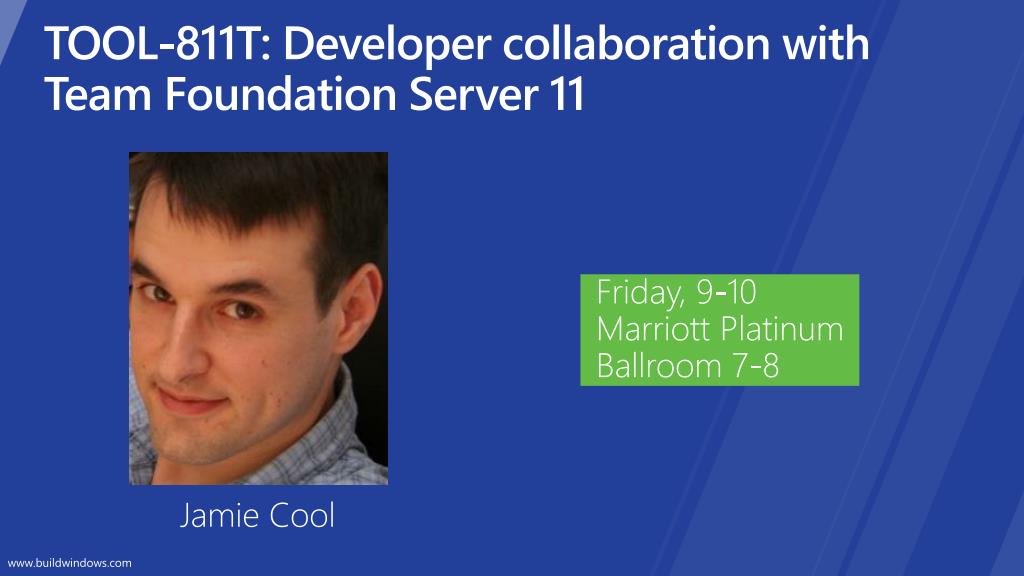 TOOL-811T: Developer collaboration with Team Foundation Server 11

Friday, 9-10
Marriott Platinum
Ballroom 7-8

Jamie Cool

www.buildwindows.com